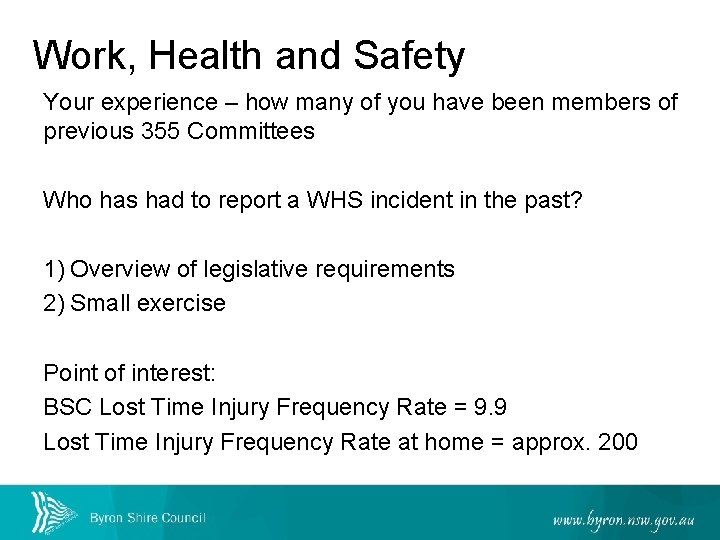 Work, Health and Safety

Your experience – how many of you have been members of previous 355 Committees

Who has had to report a WHS incident in the past?

1) Overview of legislative requirements
2) Small exercise

Point of interest:
BSC Lost Time Injury Frequency Rate = 9.9
Lost Time Injury Frequency Rate at home = approx. 200

Byron Shire Council

www.byron.nsw.gov.au